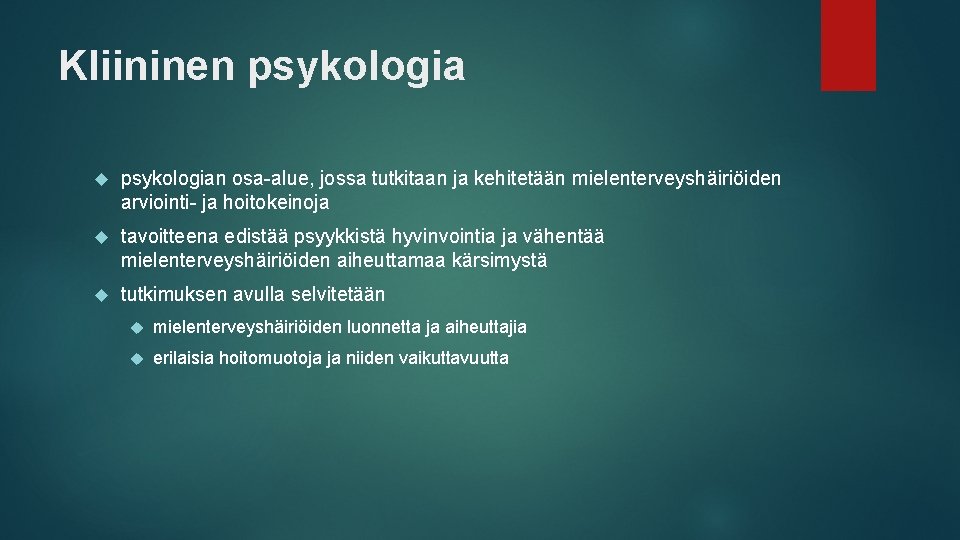 Kliininen psykologia

psykologian osa-alue, jossa tutkitaan ja kehitetään mielenterveyshäiriöiden arviointi- ja hoitokeinoja

tavoitteena edistää psyykkistä hyvinvointia ja vähentää mielenterveyshäiriöiden aiheuttamaa kärsimystä

tutkimuksen avulla selvitetään

mielenterveyshäiriöiden luonnetta ja aiheuttajia

erilaisia hoitomuotoja ja niiden vaikuttavuutta